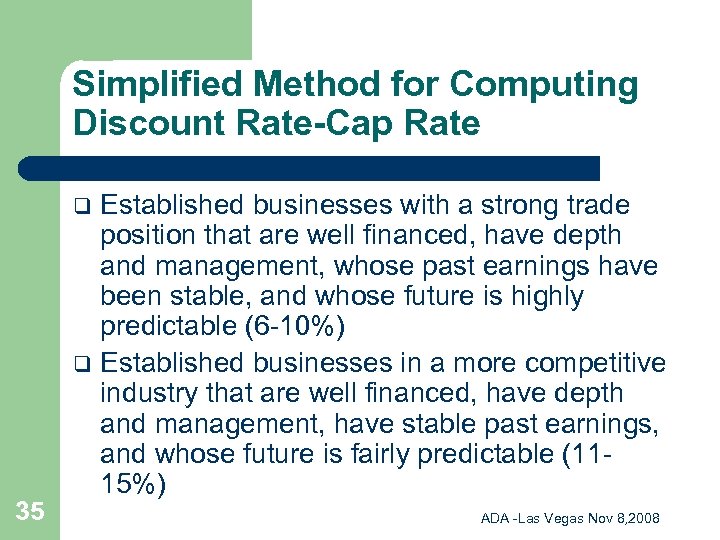 Simplified Method for Computing Discount Rate-Cap Rate

❑ Established businesses with a strong trade position that are well financed, have depth and management, whose past earnings have been stable, and whose future is highly predictable (6-10%)

❑ Established businesses in a more competitive industry that are well financed, have depth and management, have stable past earnings, and whose future is fairly predictable (11-15%)

35

ADA -Las Vegas Nov 8,2008